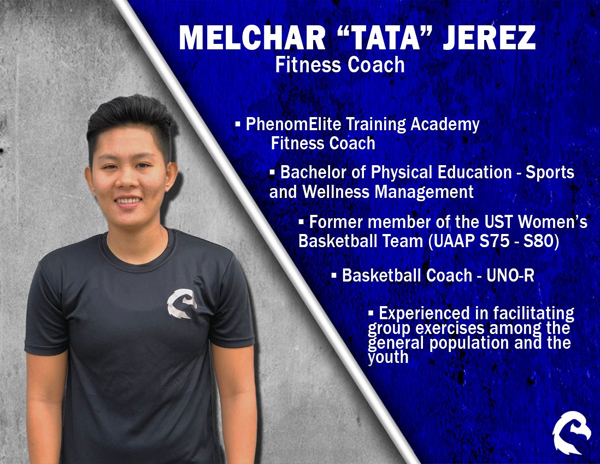 MELCHAR “TATA” JEREZ
Fitness Coach

▪ PhenomElite Training Academy Fitness Coach

▪ Bachelor of Physical Education - Sports and Wellness Management

▪ Former member of the UST Women’s Basketball Team (UAAP S75 - S80)

▪ Basketball Coach - UNO-R

▪ Experienced in facilitating group exercises among the general population and the youth